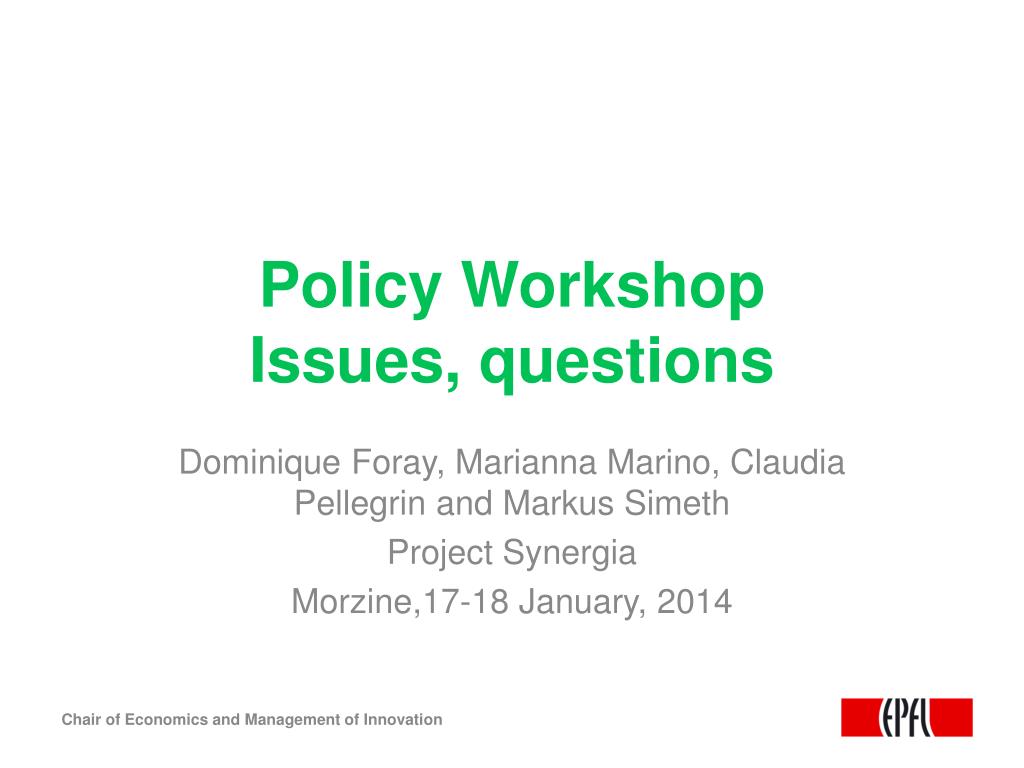 Policy Workshop
Issues, questions

Dominique Foray, Marianna Marino, Claudia Pellegrin and Markus Simeth

Project Synergia

Morzine,17-18 January, 2014

Chair of Economics and Management of Innovation

EPFL